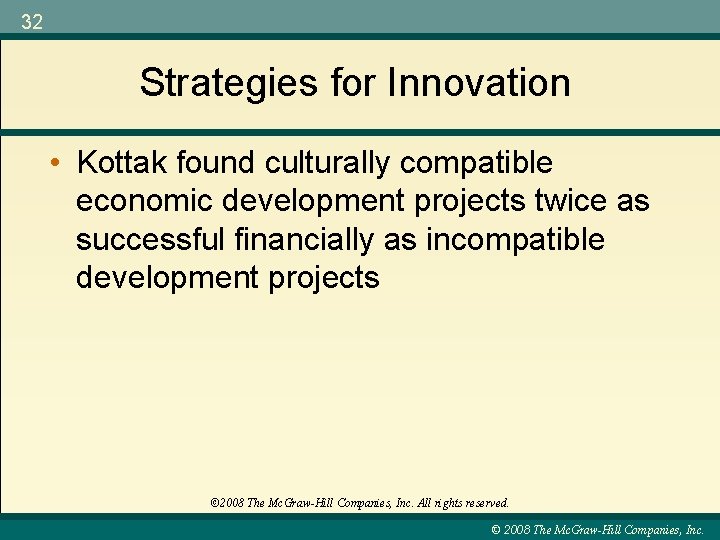 32

Strategies for Innovation

• Kottak found culturally compatible economic development projects twice as successful financially as incompatible development projects

©2008 The McGraw-Hill Companies, Inc. All rights reserved.

© 2008 The McGraw-Hill Companies, Inc.